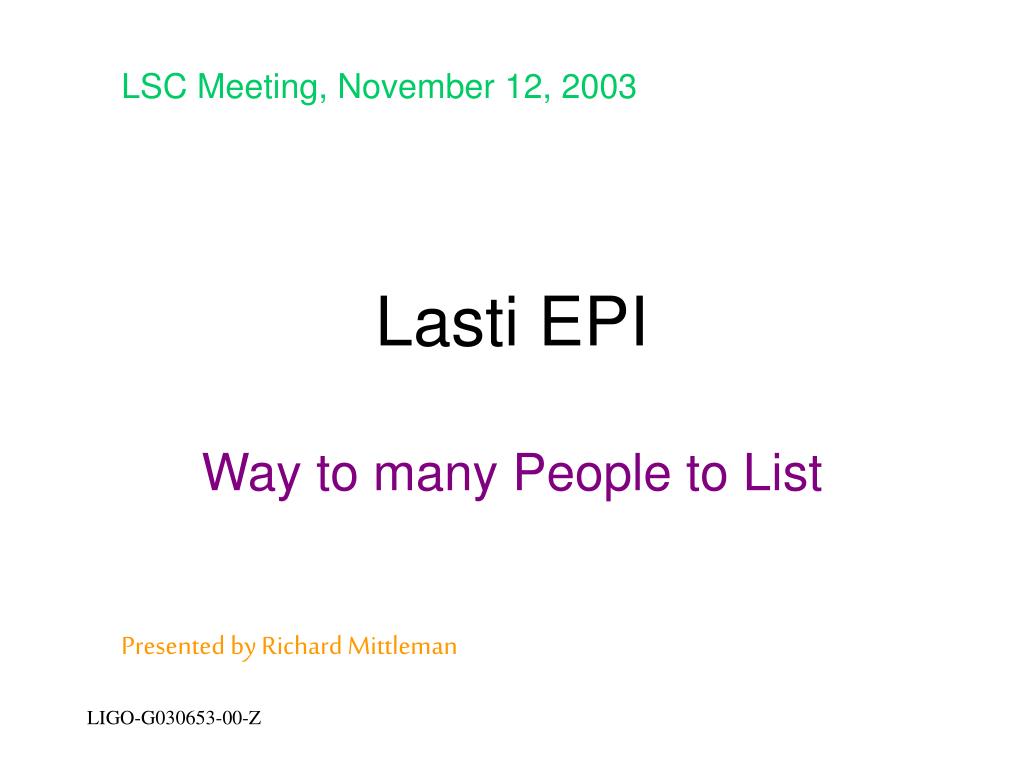 LSC Meeting, November 12, 2003

Lasti EPI

Way to many People to List

Presented by Richard Mittleman

LIGO-G030653-00-Z